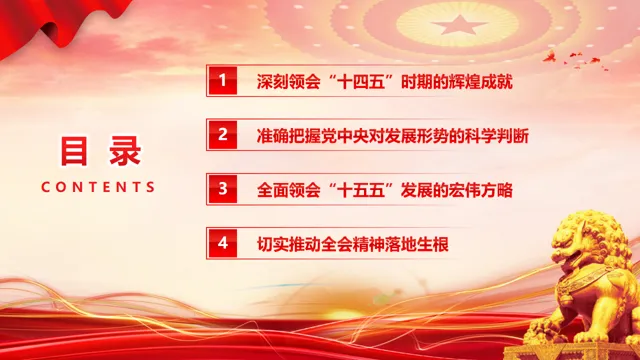 目录
CONTENTS

1 深刻领会“十四五”时期的辉煌成就

2 准确把握党中央对发展形势的科学判断

3 全面领会“十五五”发展的宏伟方略

4 切实推动全会精神落地生根